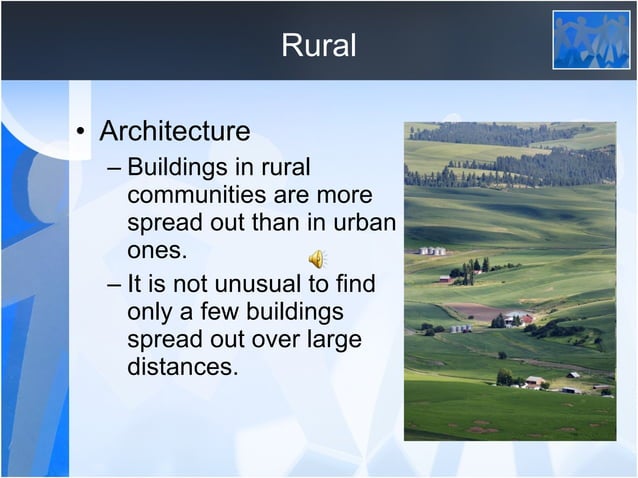 Rural

• Architecture
– Buildings in rural communities are more spread out than in urban ones.
– It is not unusual to find only a few buildings spread out over large distances.